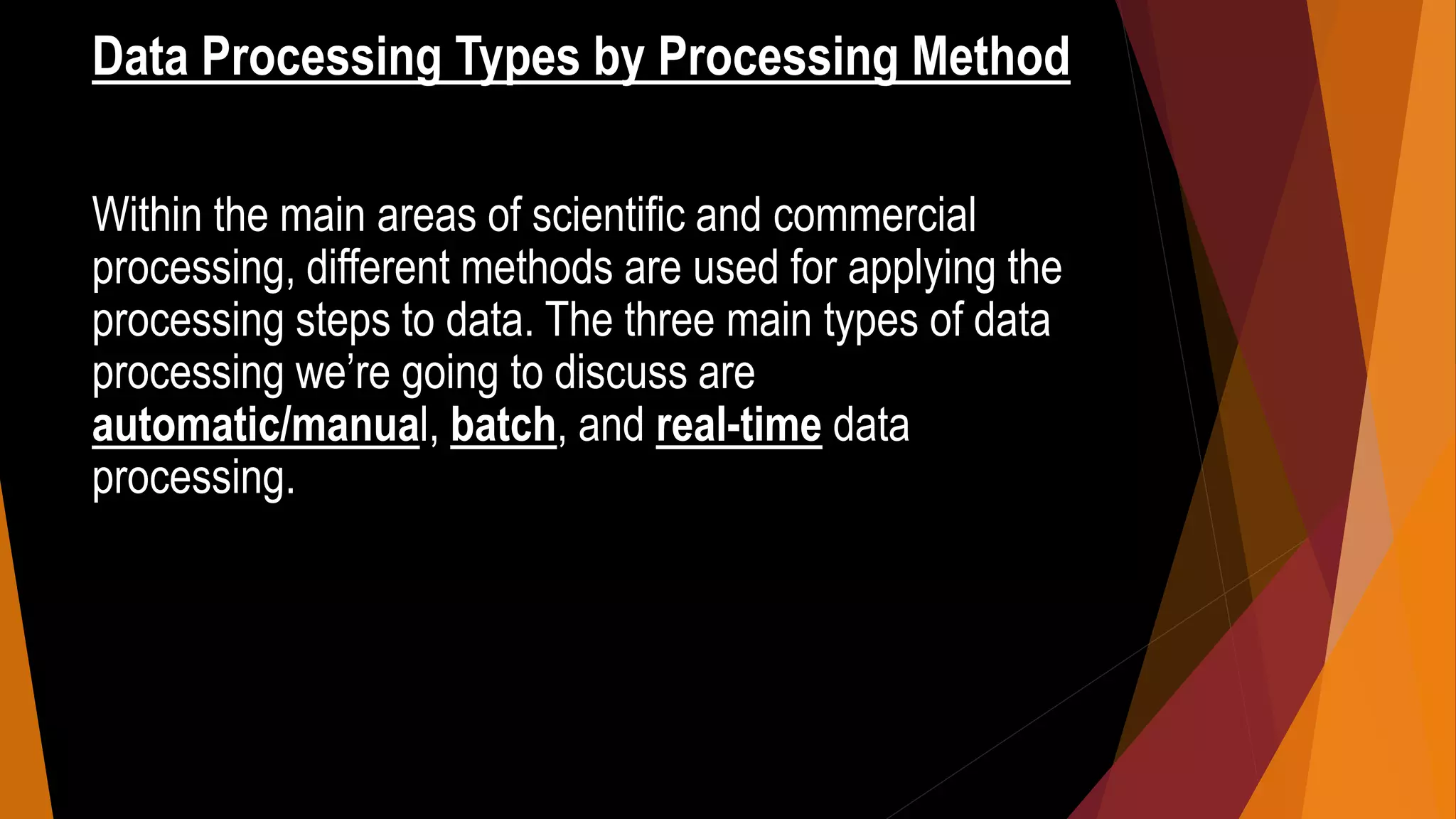 Data Processing Types by Processing Method

Within the main areas of scientific and commercial processing, different methods are used for applying the processing steps to data. The three main types of data processing we're going to discuss are automatic/manual, batch, and real-time data processing.